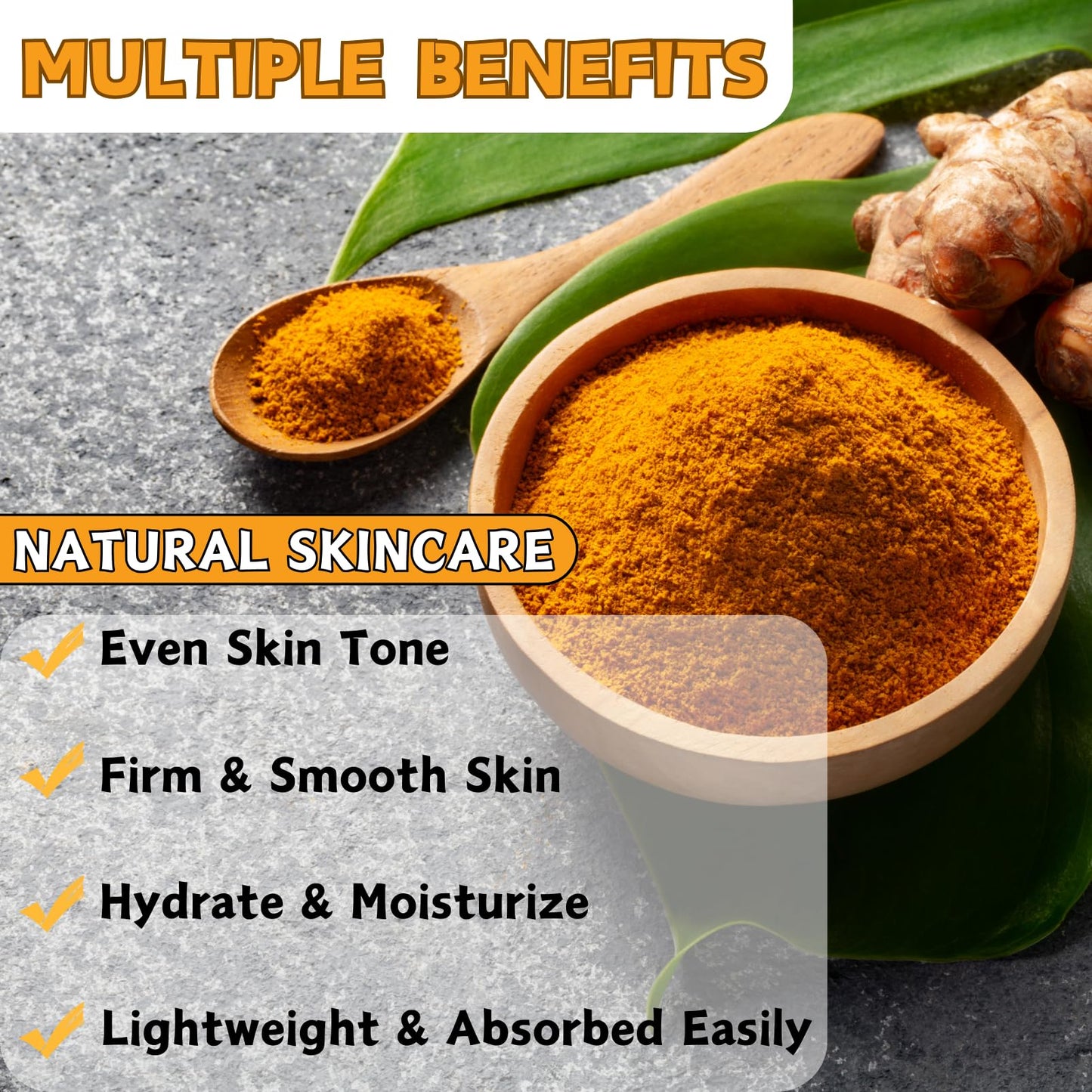 MULTIPLE BENEFITS

NATURAL SKINCARE

Even Skin Tone

Firm & Smooth Skin

Hydrate & Moisturize

Lightweight & Absorbed Easily